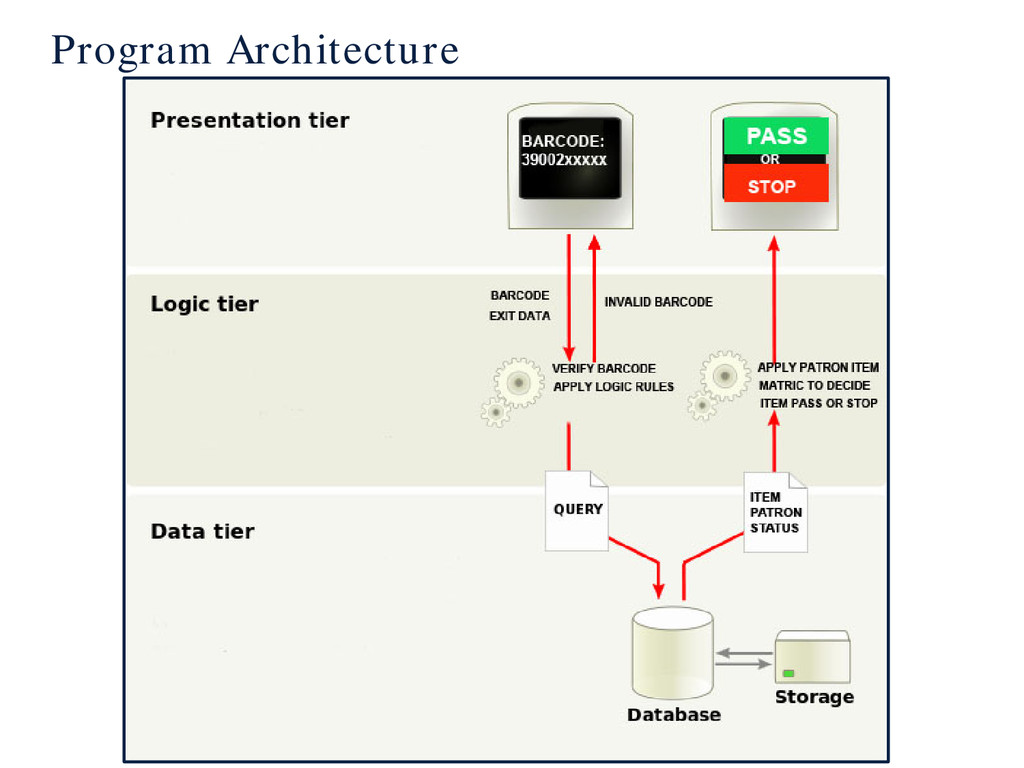 Program Architecture

Presentation tier

BARCODE:
39002xxxxx

PASS
OR
STOP

Logic tier

BARCODE
EXIT DATA

INVALID BARCODE

VERIFY BARCODE
APPLY LOGIC RULES

APPLY PATRON ITEM
MATRIC TO DECIDE
ITEM PASS OR STOP

Data tier

QUERY

ITEM
PATRON
STATUS

Database

Storage